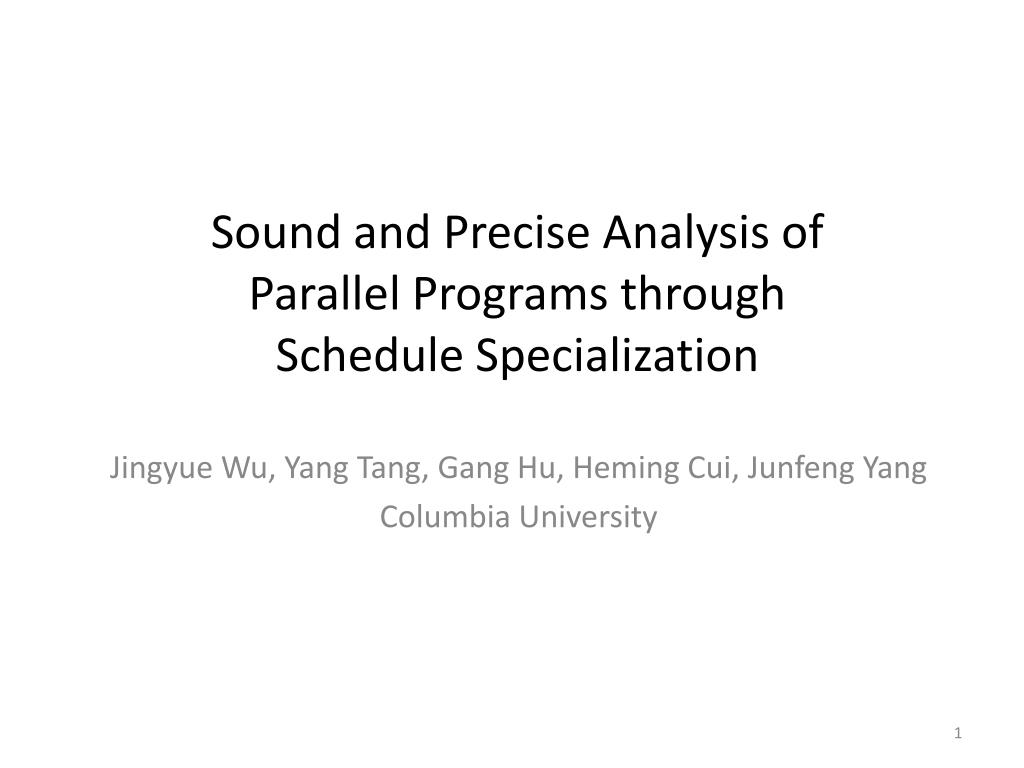 Sound and Precise Analysis of Parallel Programs through Schedule Specialization

Jingyue Wu, Yang Tang, Gang Hu, Heming Cui, Junfeng Yang
Columbia University

1